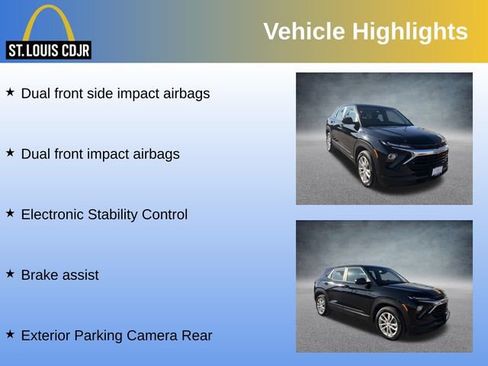 ST. LOUIS CDJR

Vehicle Highlights

★ Dual front side impact airbags

★ Dual front impact airbags

★ Electronic Stability Control

★ Brake assist

★ Exterior Parking Camera Rear